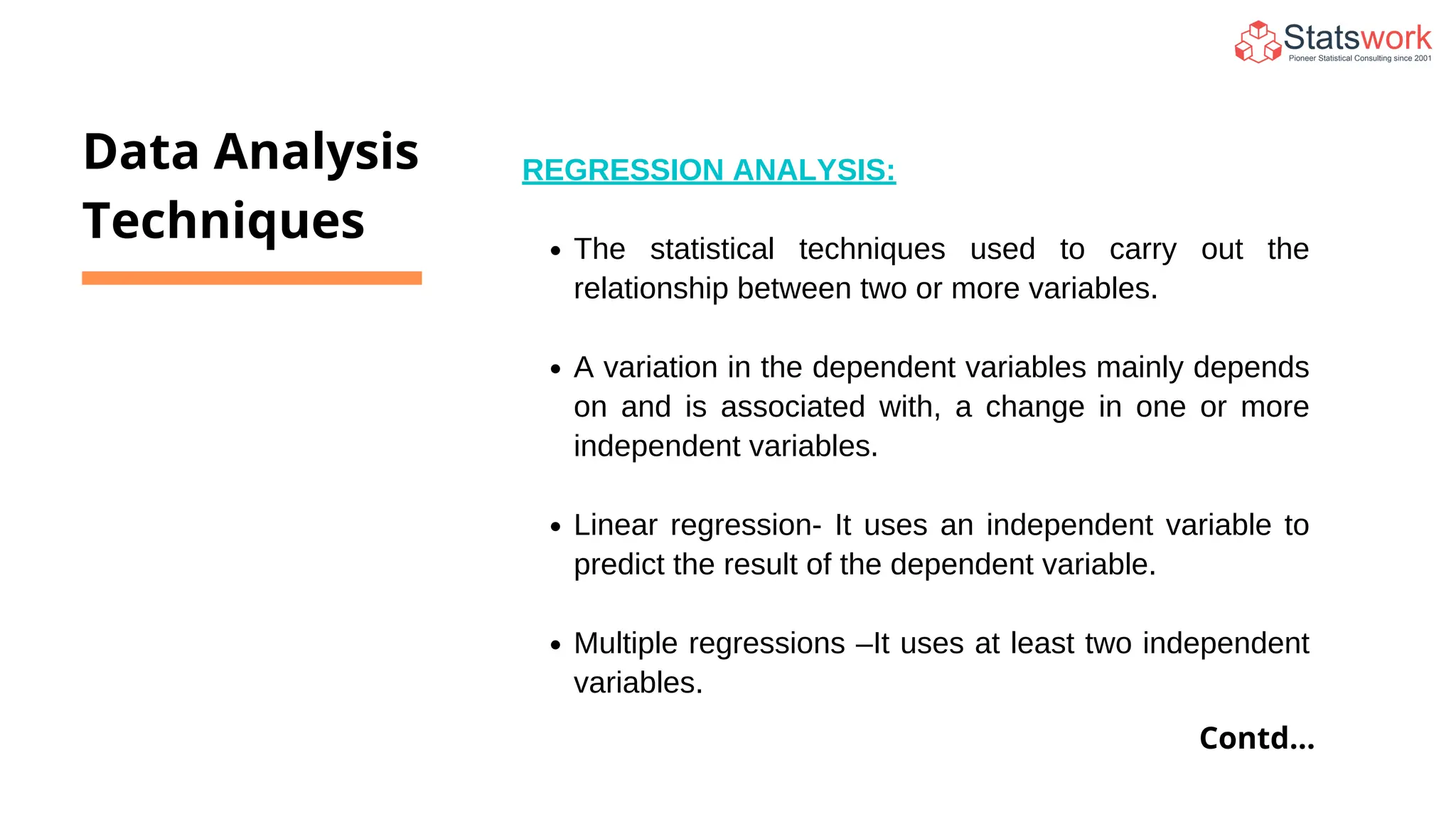 Statswork
Pioneer Statistical Consulting since 2001

Data Analysis Techniques

REGRESSION ANALYSIS:

• The statistical techniques used to carry out the relationship between two or more variables.

• A variation in the dependent variables mainly depends on and is associated with, a change in one or more independent variables.

• Linear regression- It uses an independent variable to predict the result of the dependent variable.

• Multiple regressions –It uses at least two independent variables.

Contd...